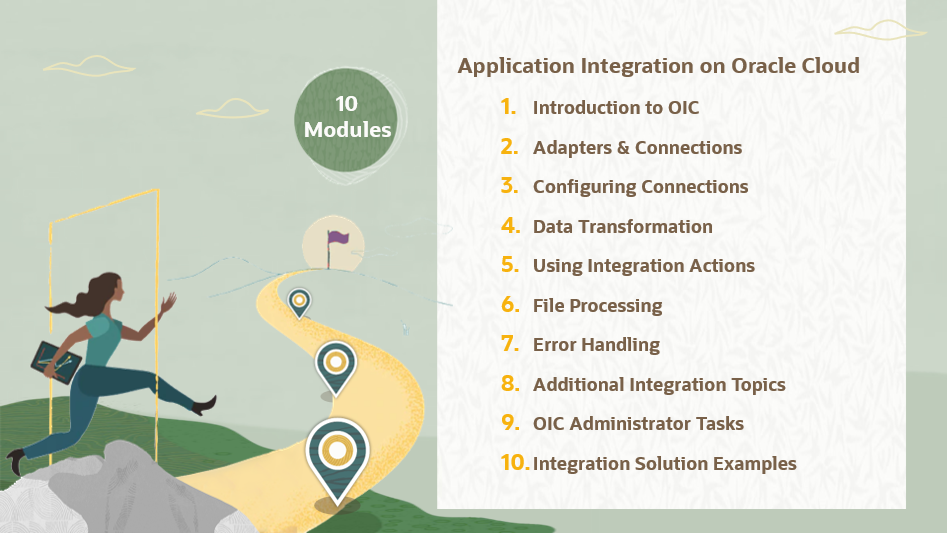 10 Modules

Application Integration on Oracle Cloud

1. Introduction to OIC
2. Adapters & Connections
3. Configuring Connections
4. Data Transformation
5. Using Integration Actions
6. File Processing
7. Error Handling
8. Additional Integration Topics
9. OIC Administrator Tasks
10. Integration Solution Examples